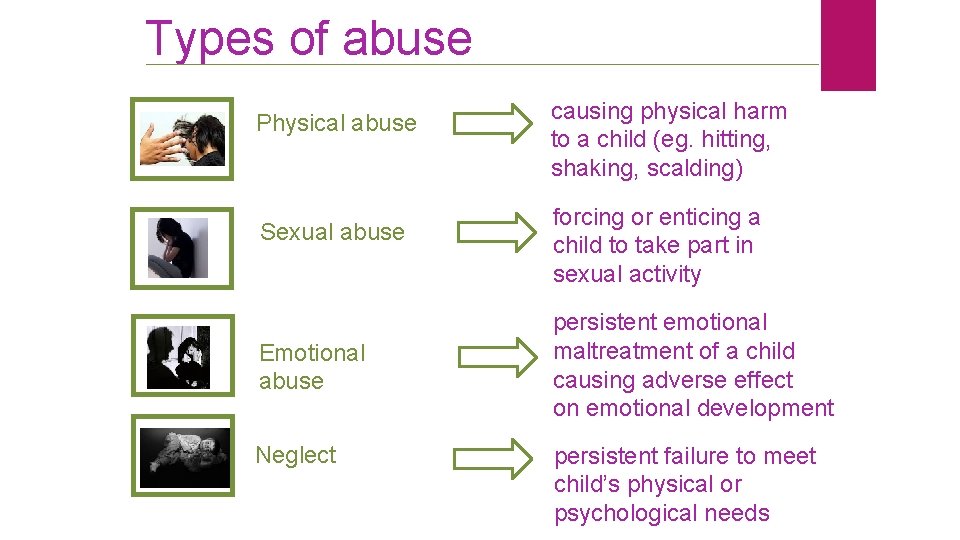 Types of abuse

Physical abuse

causing physical harm to a child (eg. hitting, shaking, scalding)

Sexual abuse

forcing or enticing a child to take part in sexual activity

Emotional abuse

persistent emotional maltreatment of a child causing adverse effect on emotional development

Neglect

persistent failure to meet child's physical or psychological needs